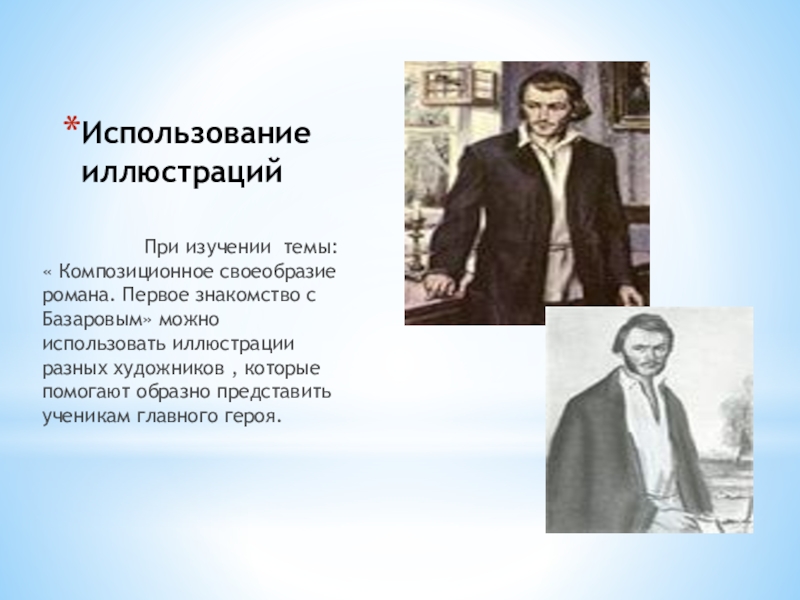 *Использование иллюстраций

При изучении темы: « Композиционное своеобразие романа. Первое знакомство с Базаровым» можно использовать иллюстрации разных художников , которые помогают образно представить ученикам главного героя.